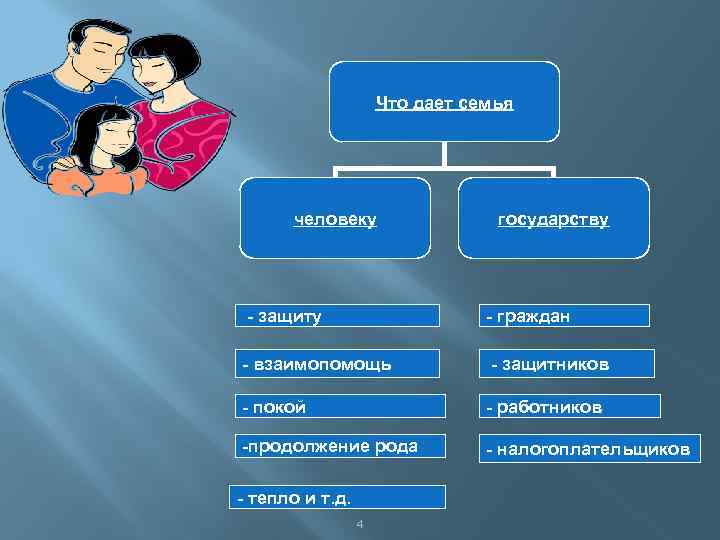 Что дает семья

человеку

государству

- защиту

- взаимопомощь

- покой

-продолжение рода

- тепло и т.д.

- граждан

- защитников

- работников

- налогоплательщиков

4